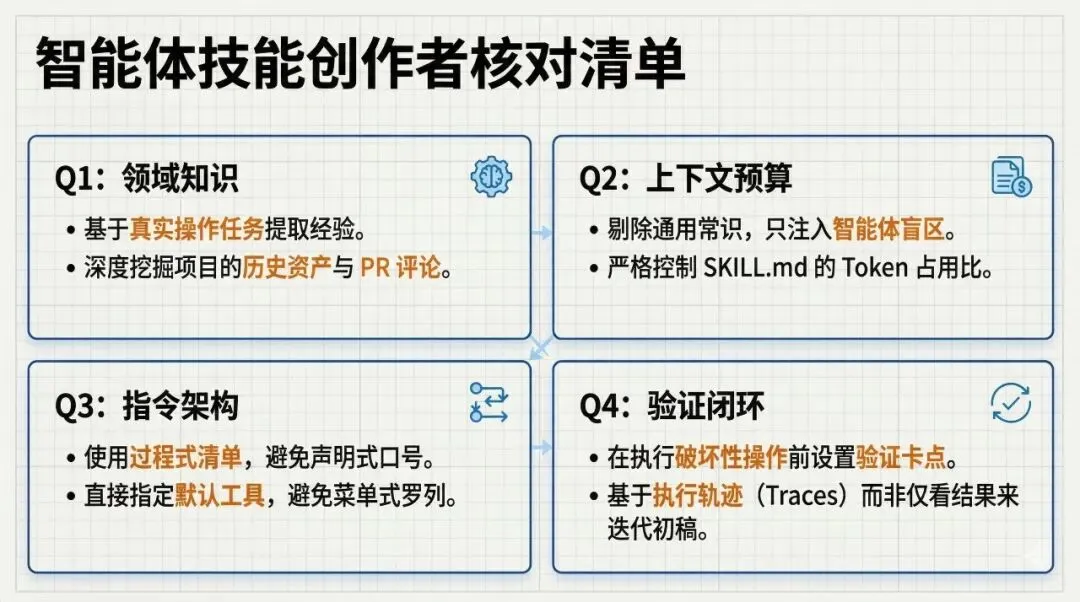 智能体技能创作者核对清单

Q1：领域知识

• 基于真实操作任务提取经验。
• 深度挖掘项目的历史资产与 PR 评论。

Q2：上下文预算

• 剔除通用常识，只注入智能体盲区。
• 严格控制 SKILL.md 的 Token 占用比。

Q3：指令架构

• 使用过程式清单，避免声明式口号。
• 直接指定默认工具，避免菜单式罗列。

Q4：验证闭环

• 在执行破坏性操作前设置验证卡点。
• 基于执行轨迹（Traces）而非仅看结果来迭代初稿。